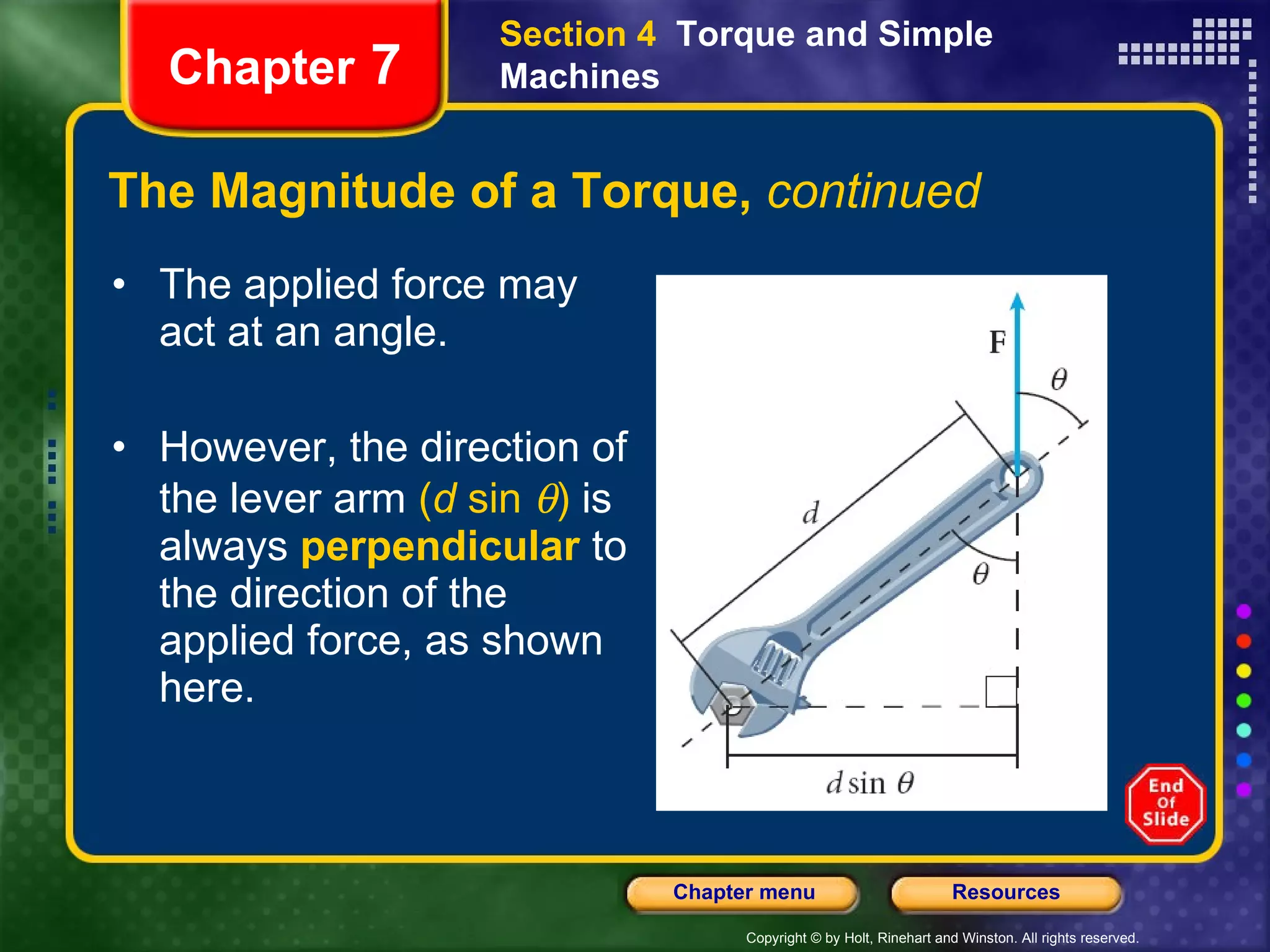 Chapter 7

Section 4 Torque and Simple Machines

The Magnitude of a Torque, continued

• The applied force may act at an angle.

• However, the direction of the lever arm ($d \sin \theta$) is always perpendicular to the direction of the applied force, as shown here.

F

$\theta$

$d$

$\theta$

$d \sin \theta$

End Of Slide

Chapter menu

Resources

Copyright © by Holt, Rinehart and Winston. All rights reserved.